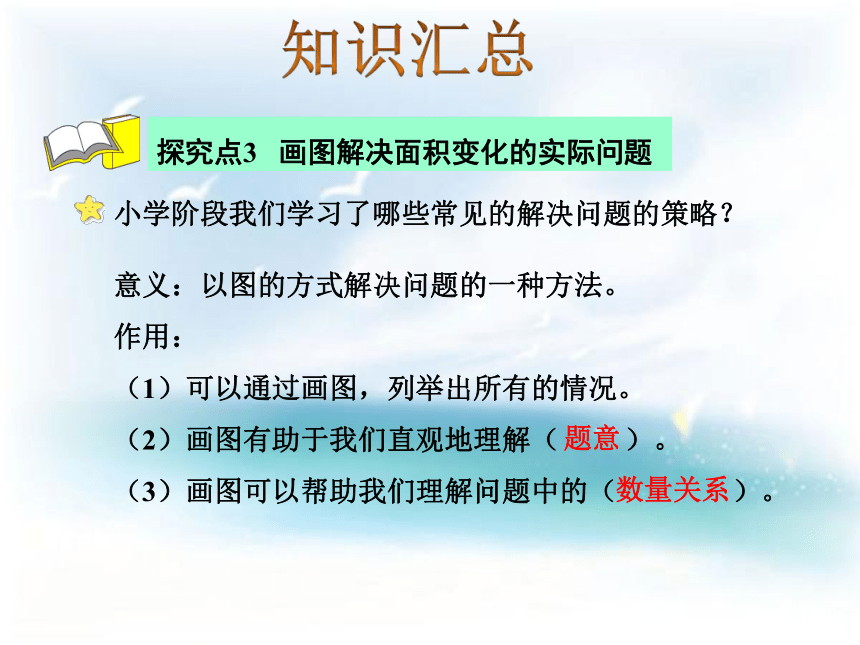 知识汇总

探究点3　画图解决面积变化的实际问题

小学阶段我们学习了哪些常见的解决问题的策略？

意义：以图的方式解决问题的一种方法。

作用：

（1）可以通过画图，列举出所有的情况。

（2）画图有助于我们直观地理解（ 题意 ）。

（3）画图可以帮助我们理解问题中的（数量关系）。